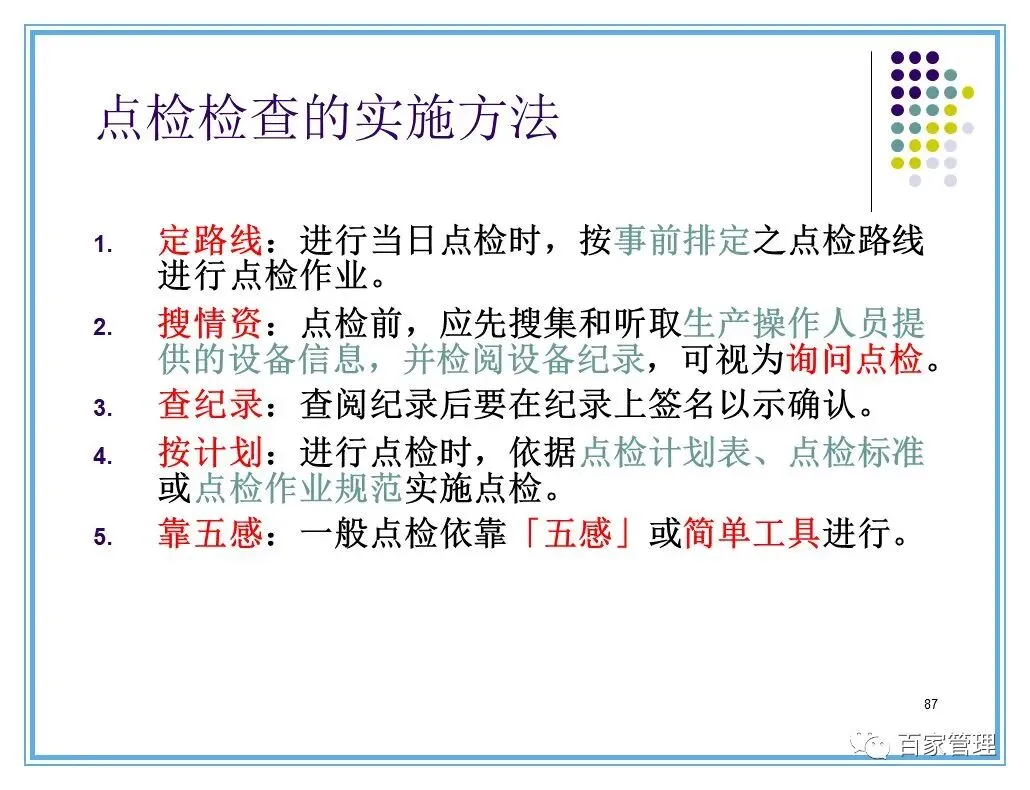 点检检查的实施方法

1. 定路线：进行当日点检时，按事前排定之点检路线进行点检作业。

2. 搜情资：点检前，应先搜集和听取生产操作人员提供的设备信息，并检阅设备纪录，可视为询问点检。

3. 查纪录：查阅纪录后要在纪录上签名以示确认。

4. 按计划：进行点检时，依据点检计划表、点检标准或点检作业规范实施点检。

5. 靠五感：一般点检依靠「五感」或简单工具进行。

87

百家管理